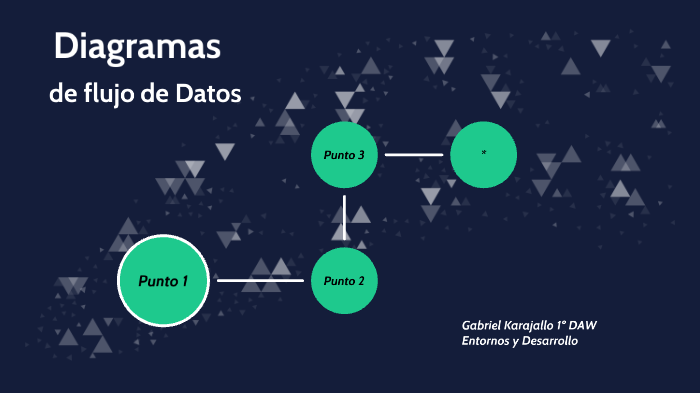 Diagramas

de flujo de Datos

Punto 3

*

Punto 1

Punto 2

Gabriel Karajallo 1º DAW
Entornos y Desarrollo